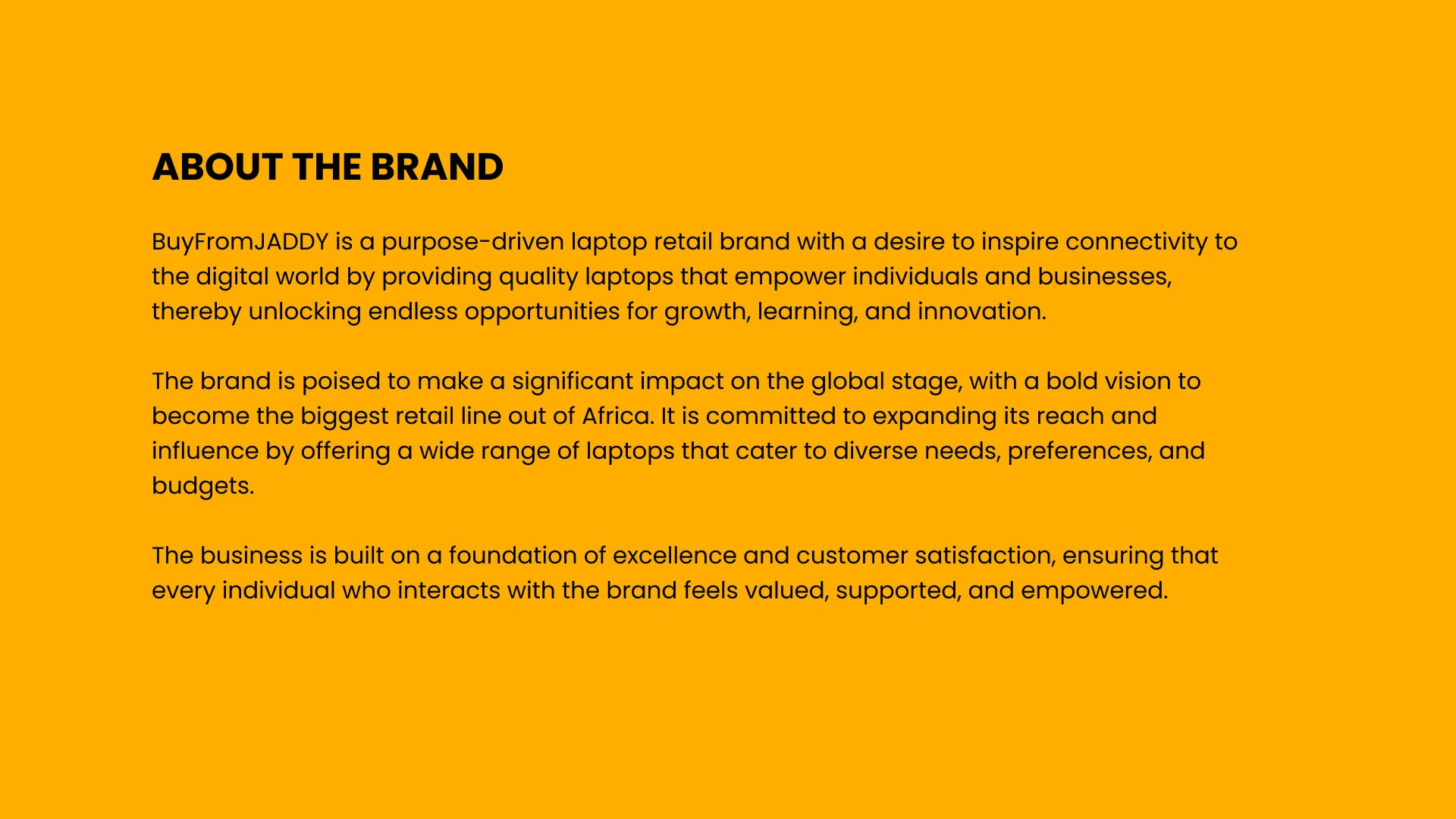 ABOUT THE BRAND

BuyFromJADDY is a purpose-driven laptop retail brand with a desire to inspire connectivity to the digital world by providing quality laptops that empower individuals and businesses, thereby unlocking endless opportunities for growth, learning, and innovation.

The brand is poised to make a significant impact on the global stage, with a bold vision to become the biggest retail line out of Africa. It is committed to expanding its reach and influence by offering a wide range of laptops that cater to diverse needs, preferences, and budgets.

The business is built on a foundation of excellence and customer satisfaction, ensuring that every individual who interacts with the brand feels valued, supported, and empowered.